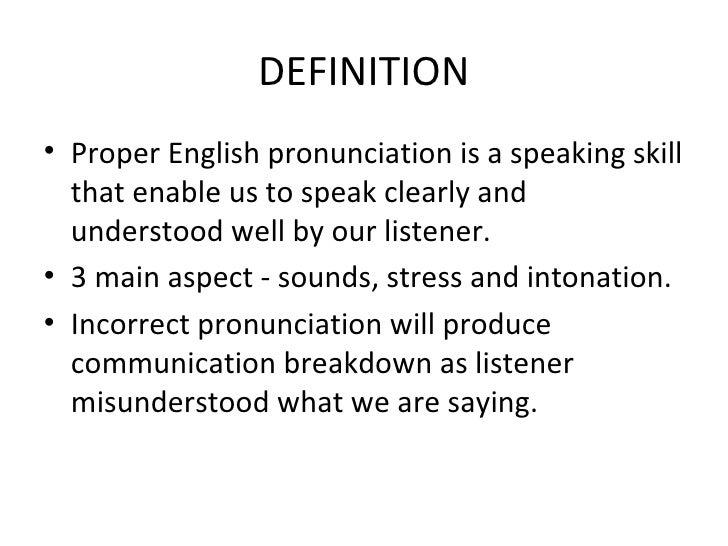 DEFINITION

• Proper English pronunciation is a speaking skill that enable us to speak clearly and understood well by our listener.
• 3 main aspect - sounds, stress and intonation.
• Incorrect pronunciation will produce communication breakdown as listener misunderstood what we are saying.